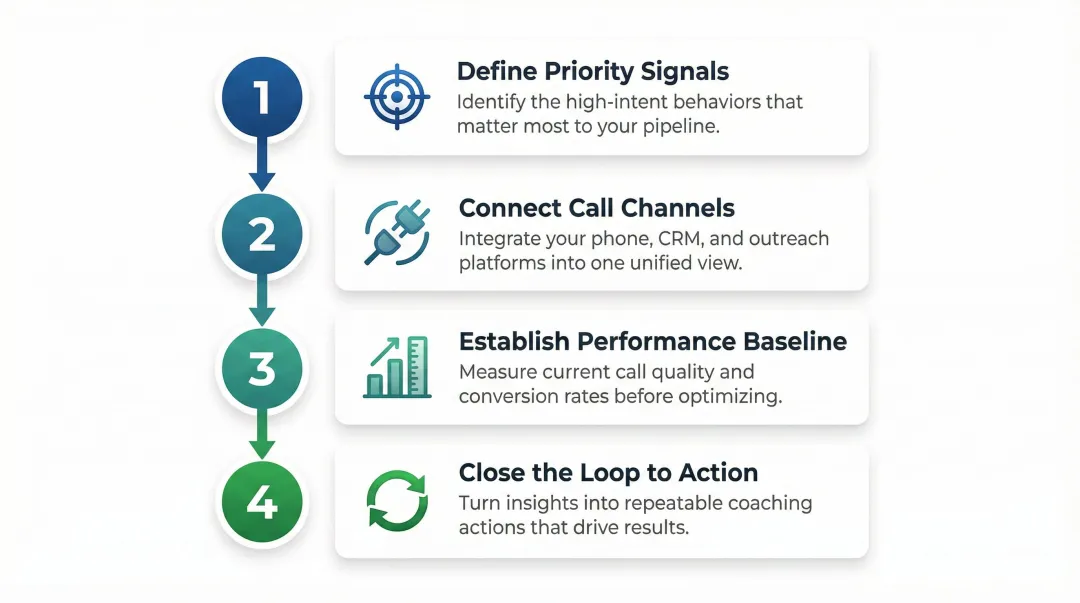 1

Define Priority Signals
Identify the high-intent behaviors that matter most to your pipeline.

2

Connect Call Channels
Integrate your phone, CRM, and outreach platforms into one unified view.

3

Establish Performance Baseline
Measure current call quality and conversion rates before optimizing.

4

Close the Loop to Action
Turn insights into repeatable coaching actions that drive results.